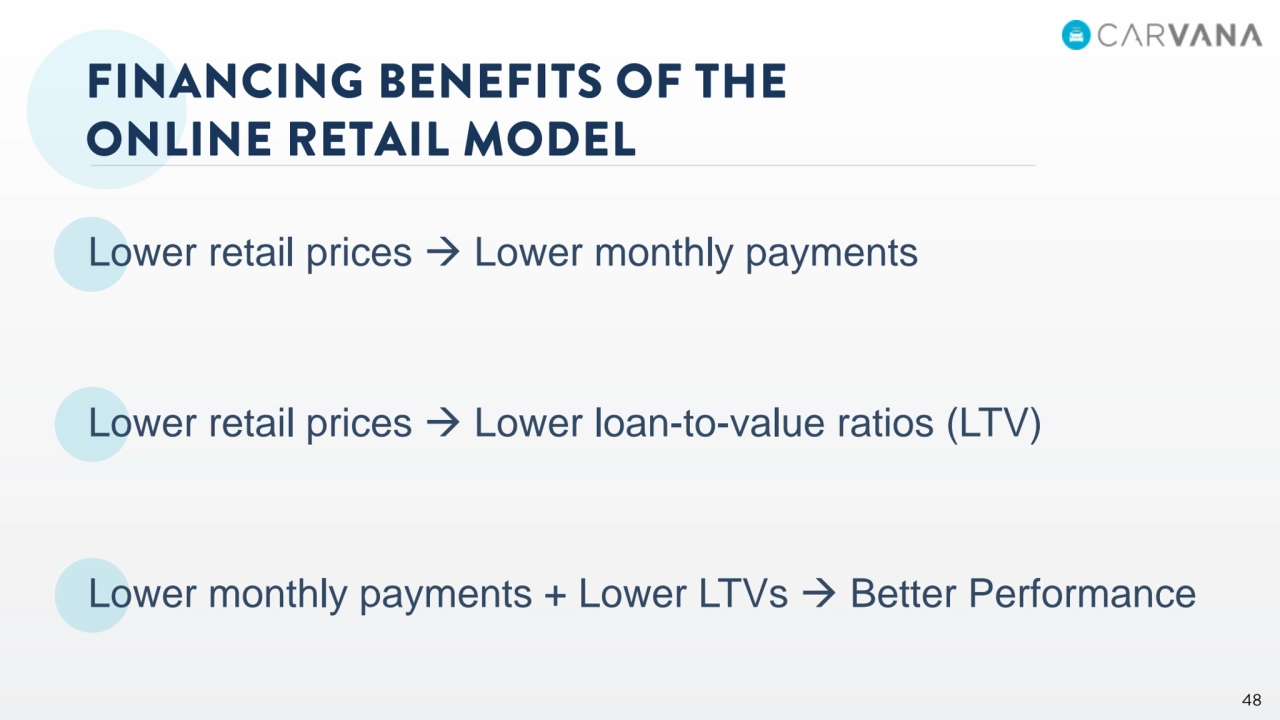 CARVANA

FINANCING BENEFITS OF THE ONLINE RETAIL MODEL

Lower retail prices → Lower monthly payments

Lower retail prices → Lower loan-to-value ratios (LTV)

Lower monthly payments + Lower LTVs → Better Performance

48